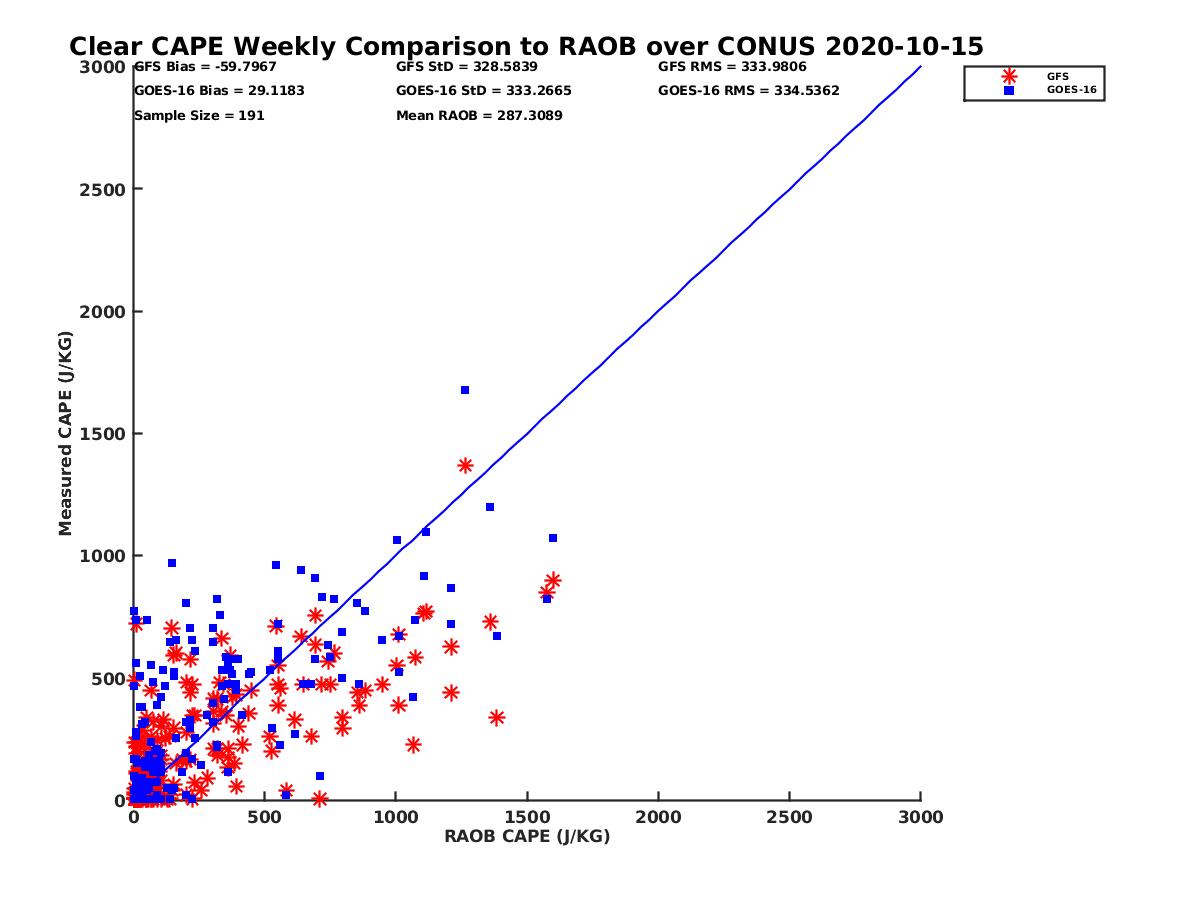 Clear CAPE Weekly Comparison to RAOB over CONUS 2020-10-15

GFS Bias = -59.7967
GOES-16 Bias = 29.1183
Sample Size = 191

GFS StD = 328.5839
GOES-16 StD = 333.2665
Mean RAOB = 287.3089

GFS RMS = 333.9806
GOES-16 RMS = 334.5362

GFS
GOES-16

Measured CAPE (J/KG)

3000
2500
2000
1500
1000
500
0

0
500
1000
1500
2000
2500
3000

RAOB CAPE (J/KG)